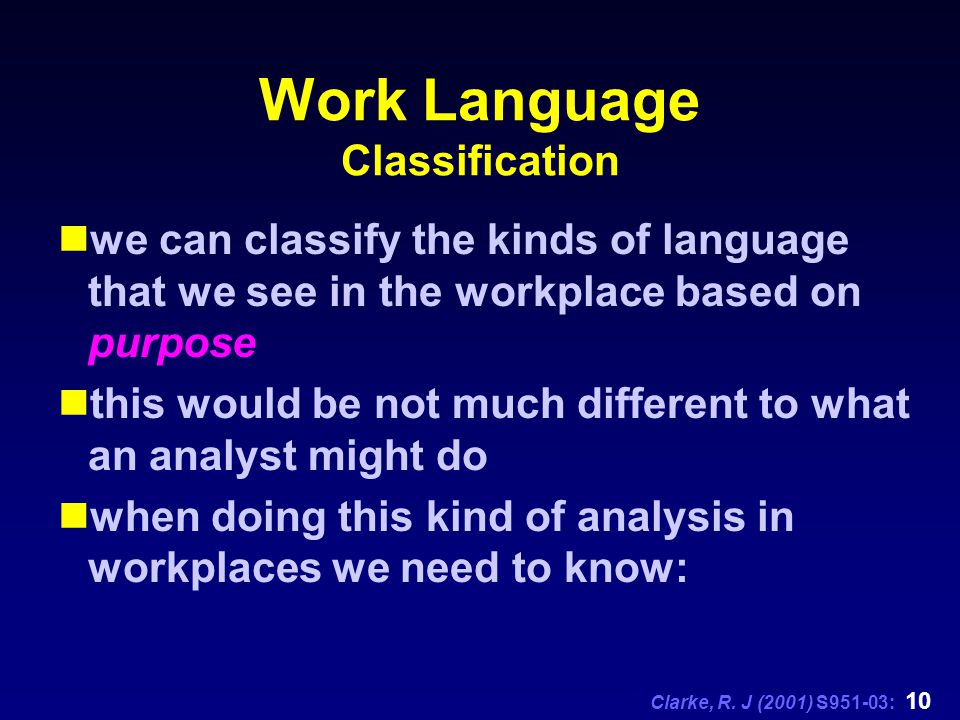 Work Language
Classification

we can classify the kinds of language that we see in the workplace based on purpose

this would be not much different to what an analyst might do

when doing this kind of analysis in workplaces we need to know:

Clarke, R. J (2001) S951-03: 10